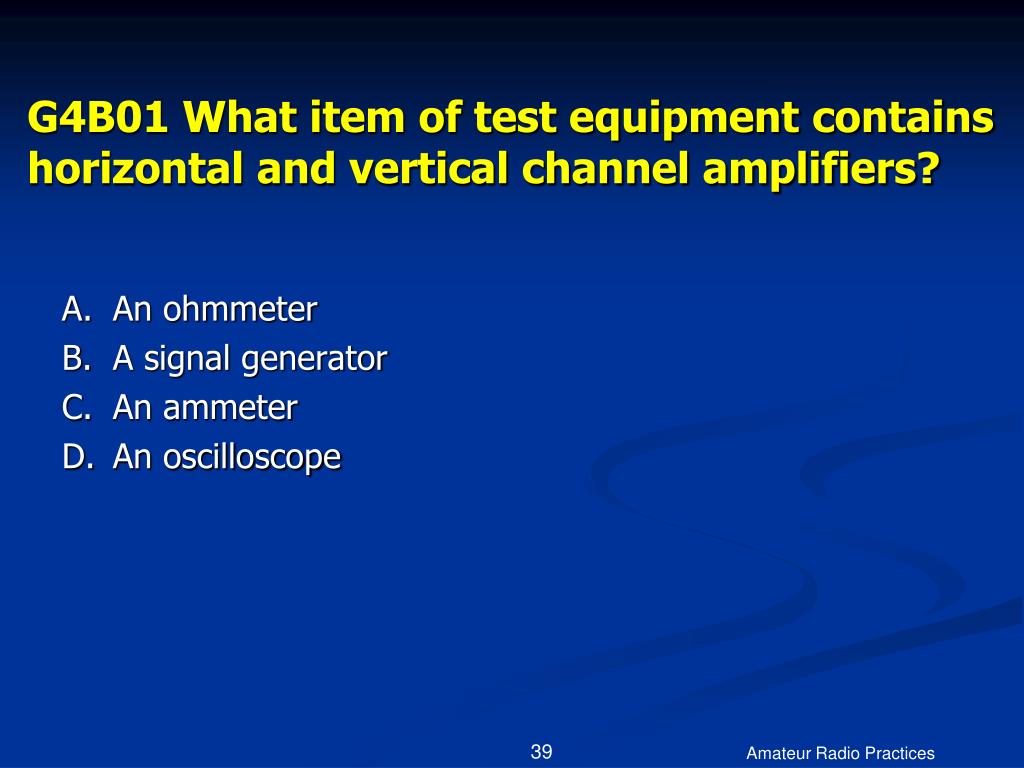 G4B01 What item of test equipment contains horizontal and vertical channel amplifiers?

A. An ohmmeter
B. A signal generator
C. An ammeter
D. An oscilloscope

39

Amateur Radio Practices